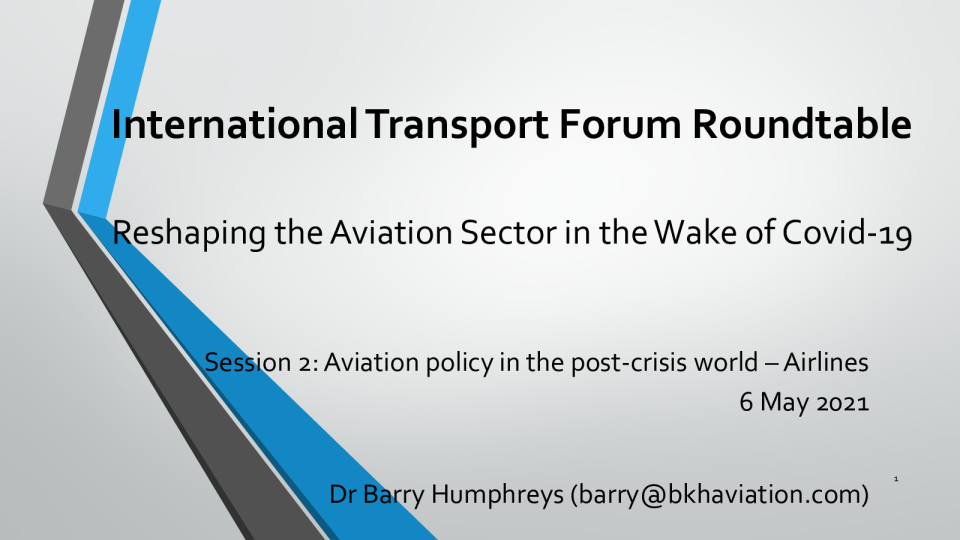 International Transport Forum Roundtable

Reshaping the Aviation Sector in the Wake of Covid-19

Session 2: Aviation policy in the post-crisis world – Airlines
6 May 2021

Dr Barry Humphreys (barry@bkhaviation.com)

1